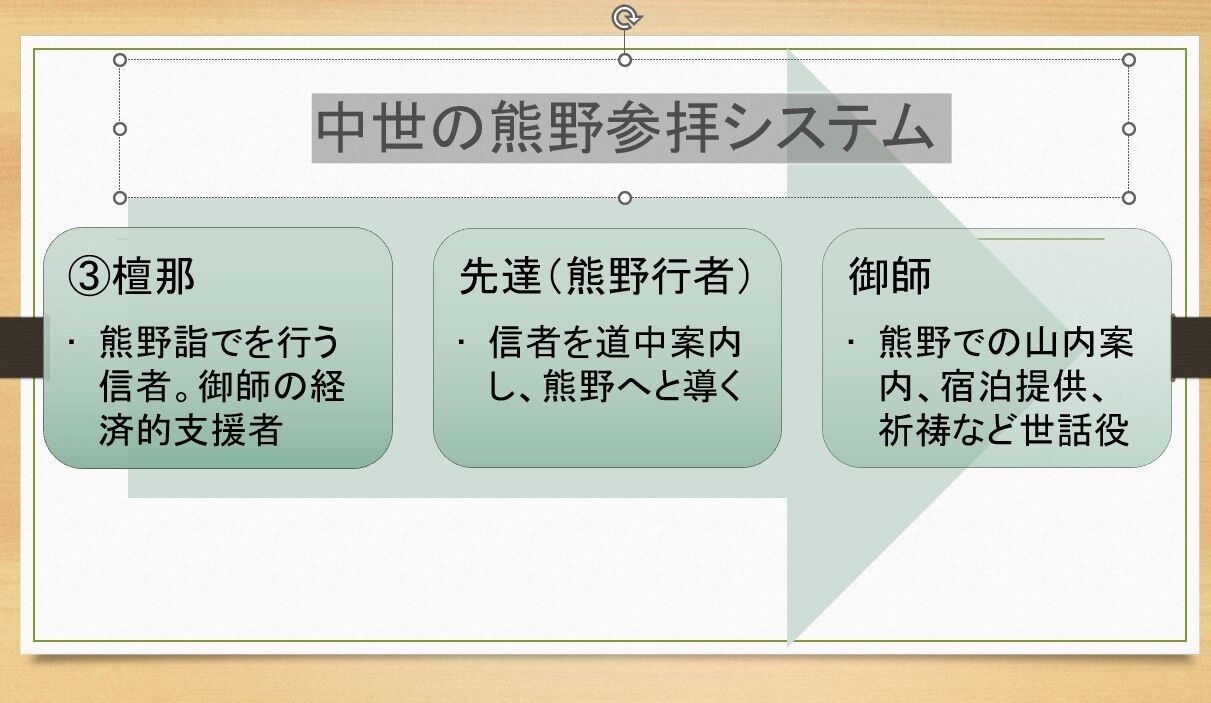 中世の熊野参拝システム

③檀那

・ 熊野詣でを行う信者。御師の経済的支援者

先達（熊野行者）

・ 信者を道中案内し、熊野へと導く

御師

・ 熊野での山内案内、宿泊提供、祈祷など世話役